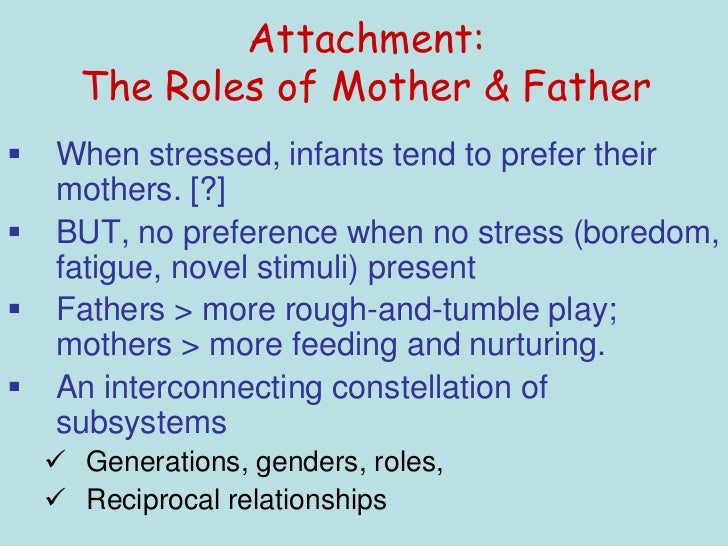 Attachment:
The Roles of Mother & Father

▪ When stressed, infants tend to prefer their mothers. [?]
▪ BUT, no preference when no stress (boredom, fatigue, novel stimuli) present
▪ Fathers > more rough-and-tumble play; mothers > more feeding and nurturing.
▪ An interconnecting constellation of subsystems
✓ Generations, genders, roles,
✓ Reciprocal relationships